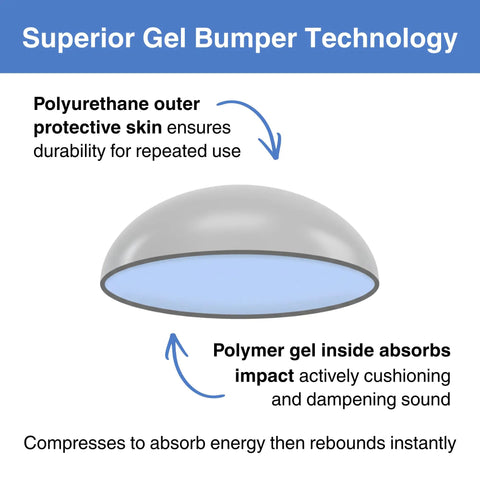 Superior Gel Bumper Technology

Polyurethane outer protective skin ensures durability for repeated use

Polymer gel inside absorbs impact actively cushioning and dampening sound

Compresses to absorb energy then rebounds instantly